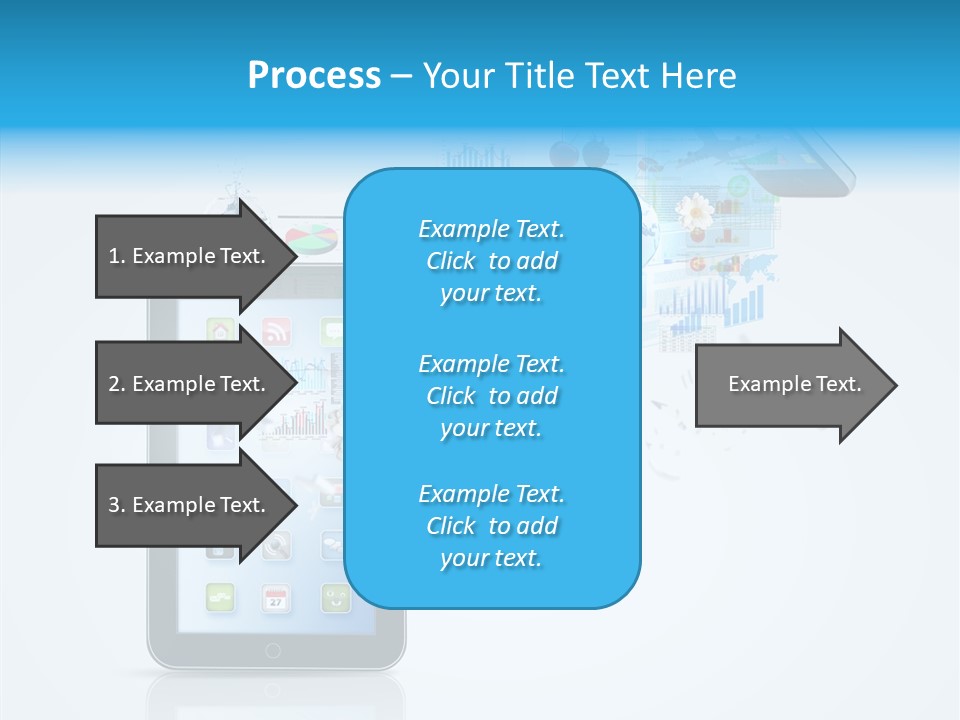 Process – Your Title Text Here

1. Example Text.

2. Example Text.

3. Example Text.

Example Text. Click to add your text.

Example Text. Click to add your text.

Example Text. Click to add your text.

Example Text.

27